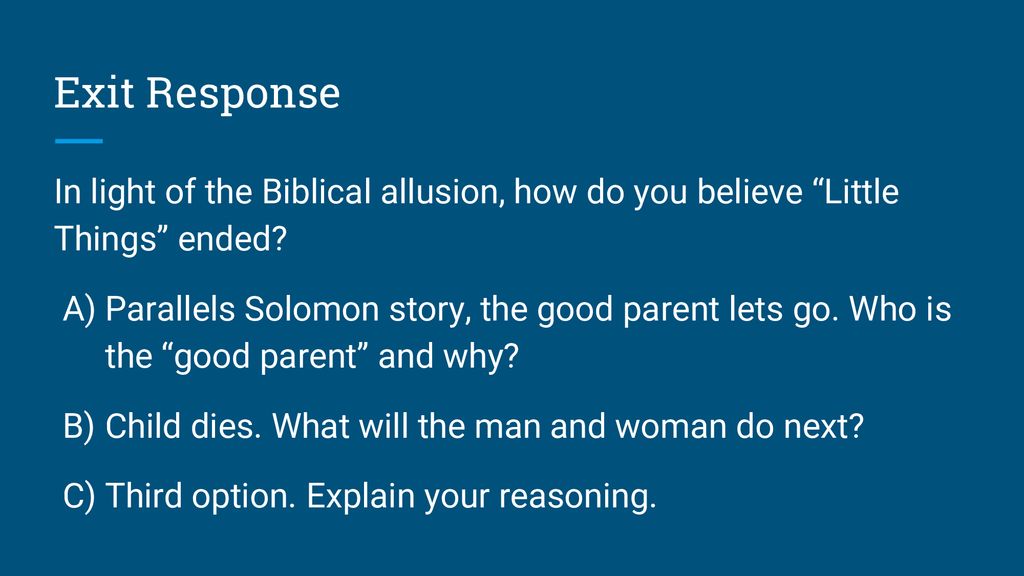 Exit Response

In light of the Biblical allusion, how do you believe “Little Things” ended?

A) Parallels Solomon story, the good parent lets go. Who is the “good parent” and why?

B) Child dies. What will the man and woman do next?

C) Third option. Explain your reasoning.